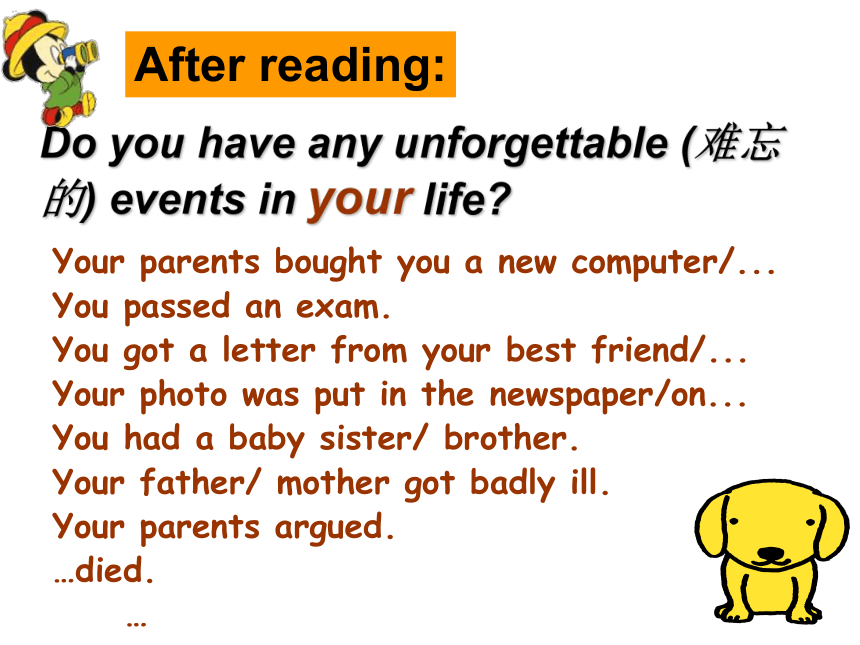 After reading:

Do you have any unforgettable (难忘的) events in your life?

Your parents bought you a new computer/...
You passed an exam.
You got a letter from your best friend/...
Your photo was put in the newspaper/on...
You had a baby sister/ brother.
Your father/ mother got badly ill.
Your parents argued.
…died.
…